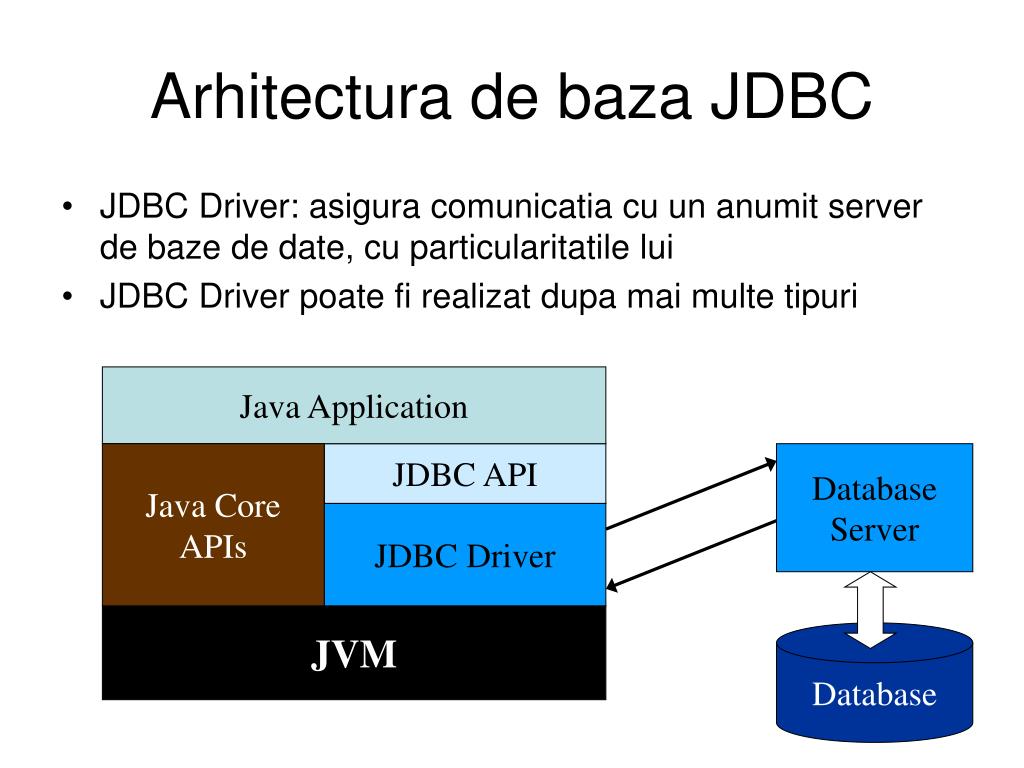 Arhitectura de baza JDBC

• JDBC Driver: asigura comunicatia cu un anumit server de baze de date, cu particularitatile lui
• JDBC Driver poate fi realizat dupa mai multe tipuri

Java Application
Java Core APIs
JDBC API
JDBC Driver
JVM
Database Server
Database